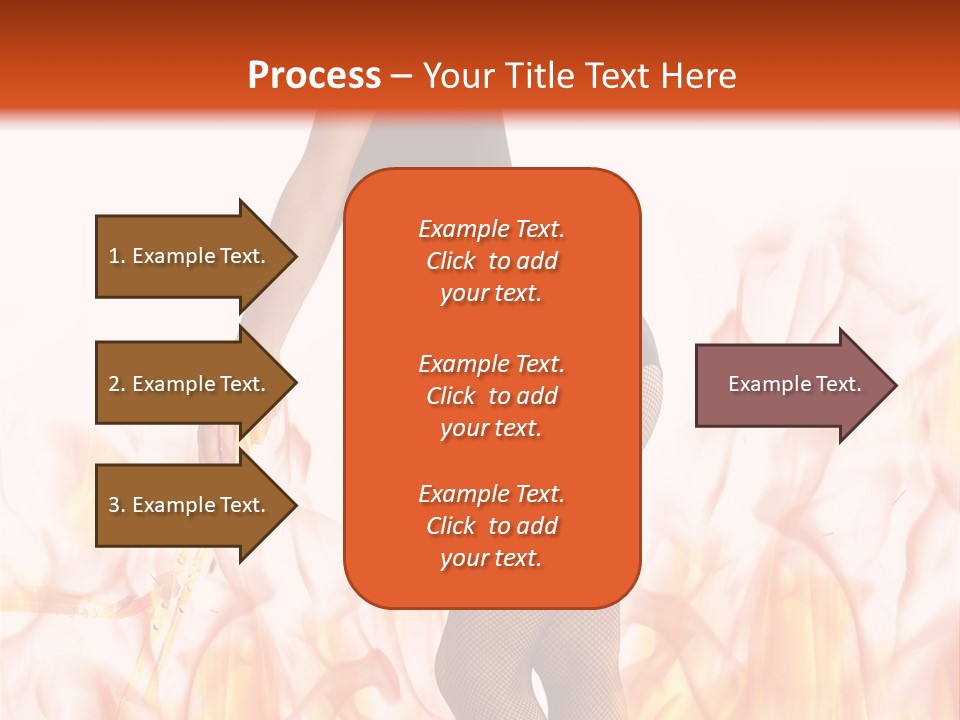 Process – Your Title Text Here

1. Example Text.

2. Example Text.

3. Example Text.

Example Text. Click to add your text.

Example Text. Click to add your text.

Example Text. Click to add your text.

Example Text.